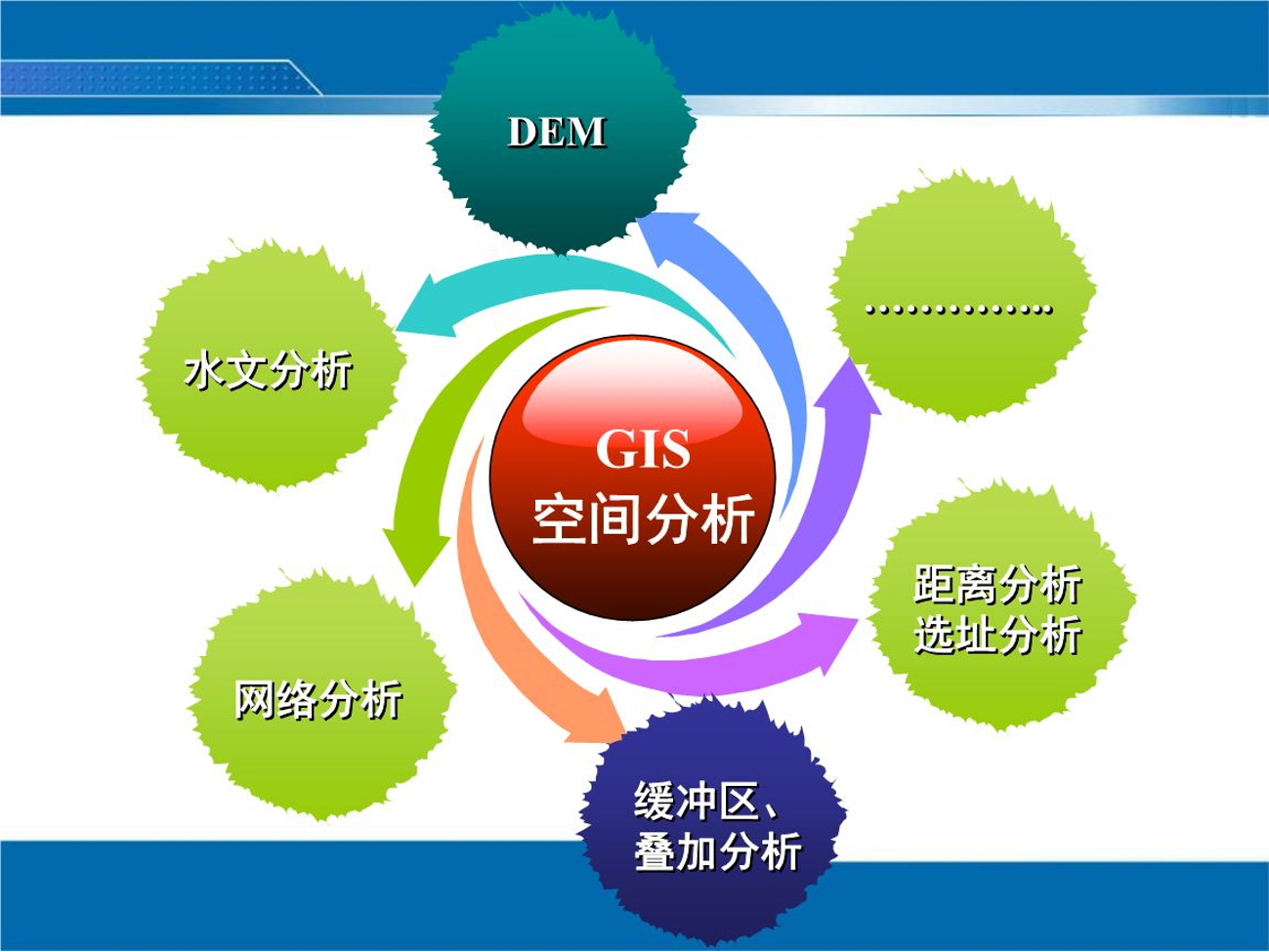 DEM

水文分析

…………..

GIS
空间分析

距离分析
选址分析

网络分析

缓冲区、
叠加分析